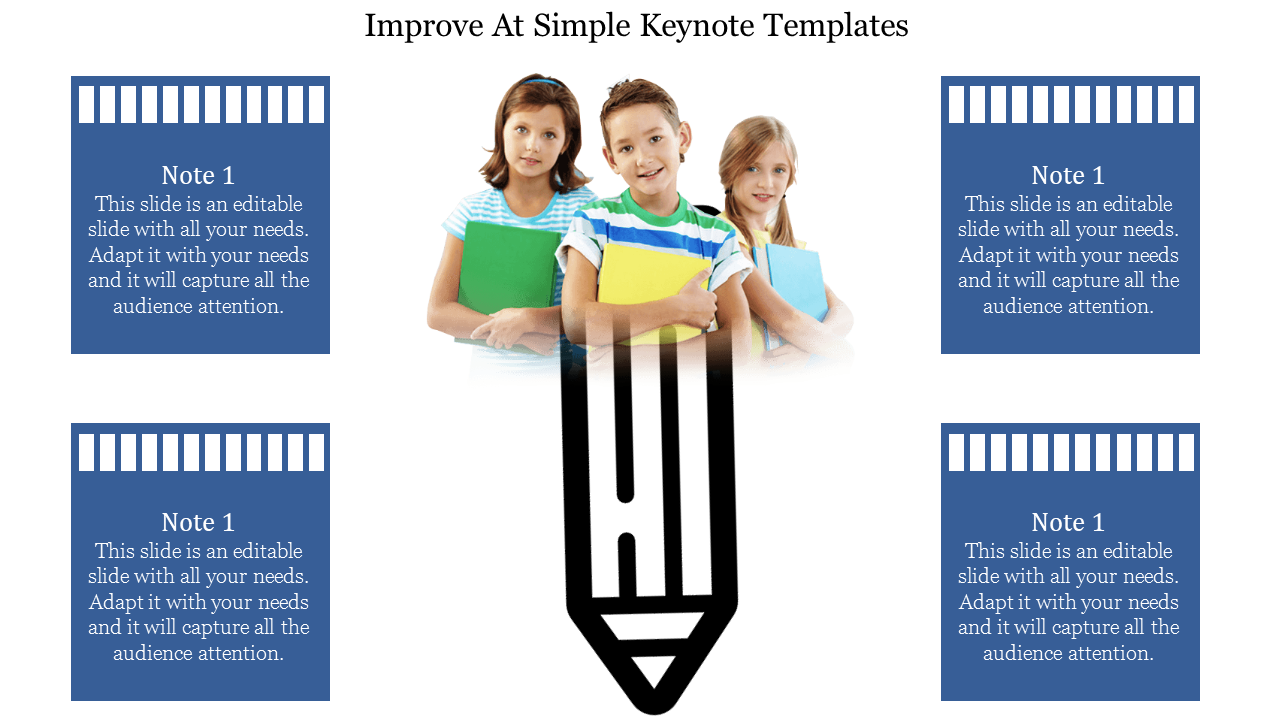 Improve At Simple Keynote Templates

Note 1
This slide is an editable slide with all your needs. Adapt it with your needs and it will capture all the audience attention.

Note 1
This slide is an editable slide with all your needs. Adapt it with your needs and it will capture all the audience attention.

Note 1
This slide is an editable slide with all your needs. Adapt it with your needs and it will capture all the audience attention.

Note 1
This slide is an editable slide with all your needs. Adapt it with your needs and it will capture all the audience attention.